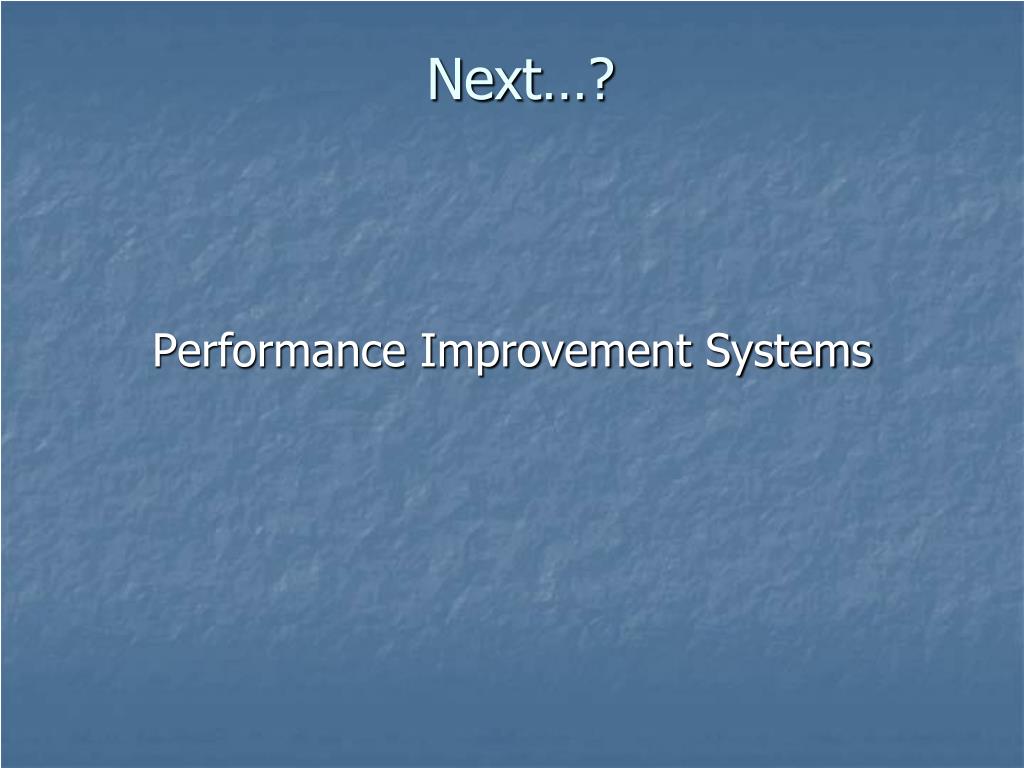 Next…?

Performance Improvement Systems